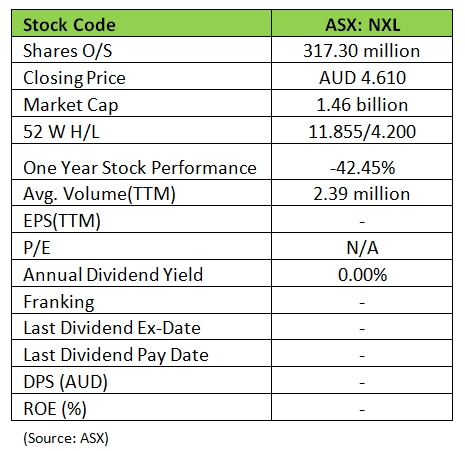 | Stock Code | ASX: NXL |
|---|---|
| Shares O/S | 317.30 million |
| Closing Price | AUD 4.610 |
| Market Cap | 1.46 billion |
| 52 W H/L | 11.855/4.200 |
| One Year Stock Performance | -42.45% |
| Avg. Volume(TTM) | 2.39 million |
| EPS(TTM) | - |
| P/E | N/A |
| Annual Dividend Yield | 0.00% |
| Franking | - |
| Last Dividend Ex-Date | - |
| Last Dividend Pay Date | - |
| DPS (AUD) | - |
| ROE (%) | - |

(Source: ASX)